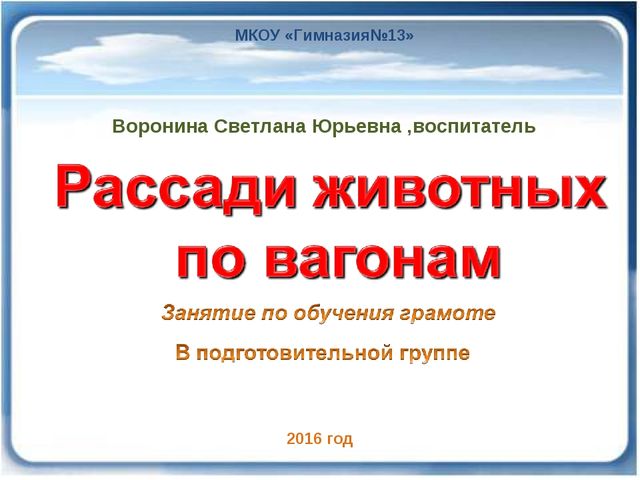 МКОУ «Гимназия№13»

Воронина Светлана Юрьевна ,воспитатель

Рассади животных по вагонам

Занятие по обучения грамоте

В подготовительной группе

2016 год